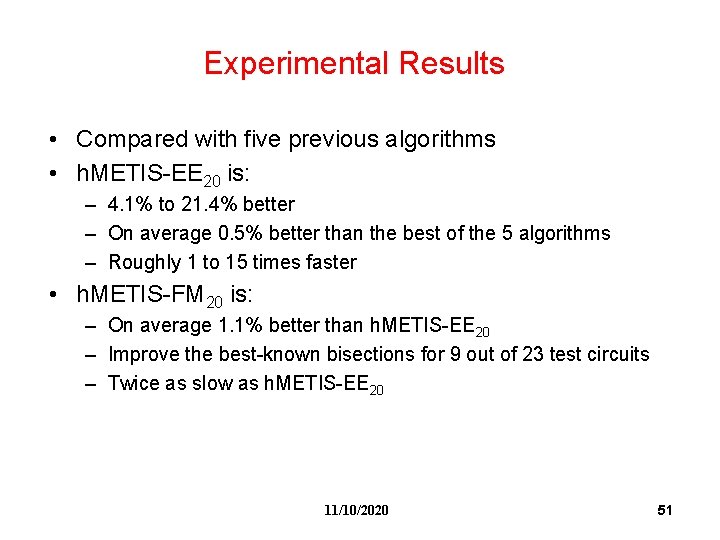 Experimental Results

• Compared with five previous algorithms
• hMETIS-EE$_{20}$ is:
– 4.1% to 21.4% better
– On average 0.5% better than the best of the 5 algorithms
– Roughly 1 to 15 times faster
• hMETIS-FM$_{20}$ is:
– On average 1.1% better than hMETIS-EE$_{20}$
– Improve the best-known bisections for 9 out of 23 test circuits
– Twice as slow as hMETIS-EE$_{20}$

11/10/2020

51